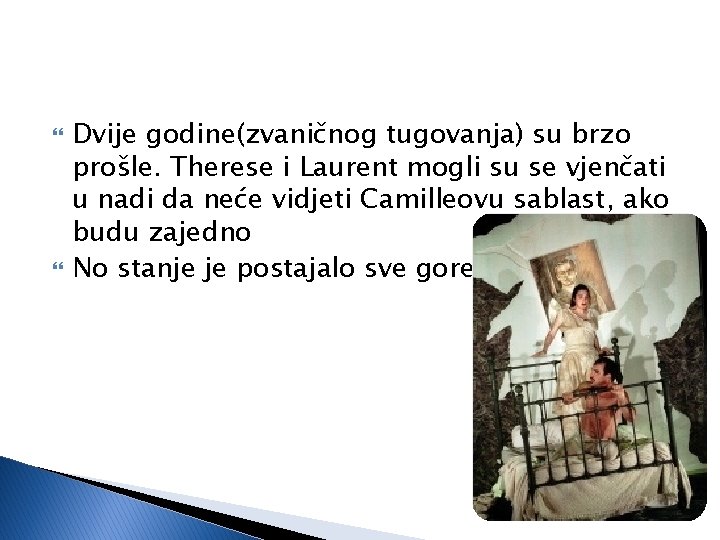 Dvije godine(zvaničnog tugovanja) su brzo prošle. Therese i Laurent mogli su se vjenčati u nadi da neće vidjeti Camilleovu sablast, ako budu zajedno

No stanje je postajalo sve gore